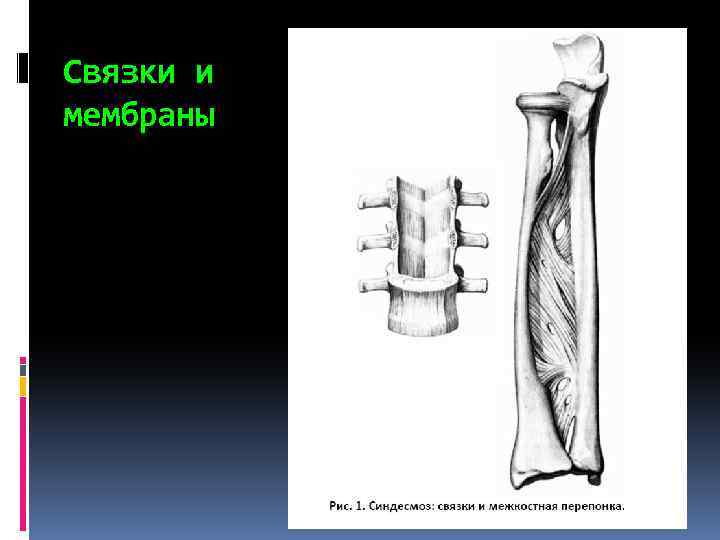 Связки и мембраны

Рис. 1. Синдесмоз: связки и межкостная перепонка.